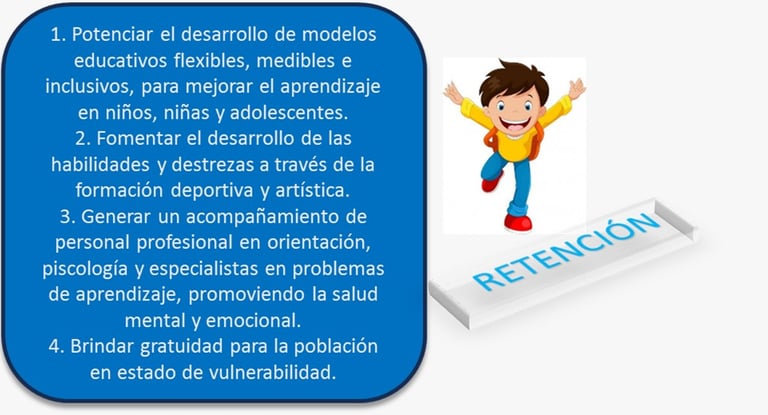 1. Potenciar el desarrollo de modelos educativos flexibles, medibles e inclusivos, para mejorar el aprendizaje en niños, niñas y adolescentes.
2. Fomentar el desarrollo de las habilidades y destrezas a través de la formación deportiva y artística.
3. Generar un acompañamiento de personal profesional en orientación, piscología y especialistas en problemas de aprendizaje, promoviendo la salud mental y emocional.
4. Brindar gratuidad para la población en estado de vulnerabilidad.

RETENCIÓN